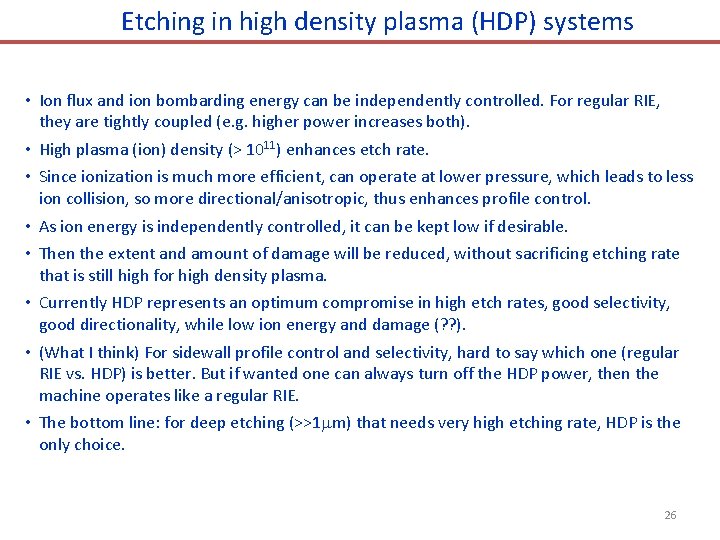 Etching in high density plasma (HDP) systems

• Ion flux and ion bombarding energy can be independently controlled. For regular RIE, they are tightly coupled (e.g. higher power increases both).

• High plasma (ion) density (> $10^{11}$) enhances etch rate.

• Since ionization is much more efficient, can operate at lower pressure, which leads to less ion collision, so more directional/anisotropic, thus enhances profile control.

• As ion energy is independently controlled, it can be kept low if desirable.

• Then the extent and amount of damage will be reduced, without sacrificing etching rate that is still high for high density plasma.

• Currently HDP represents an optimum compromise in high etch rates, good selectivity, good directionality, while low ion energy and damage (??).

• (What I think) For sidewall profile control and selectivity, hard to say which one (regular RIE vs. HDP) is better. But if wanted one can always turn off the HDP power, then the machine operates like a regular RIE.

• The bottom line: for deep etching (>>1$\mu$m) that needs very high etching rate, HDP is the only choice.

26